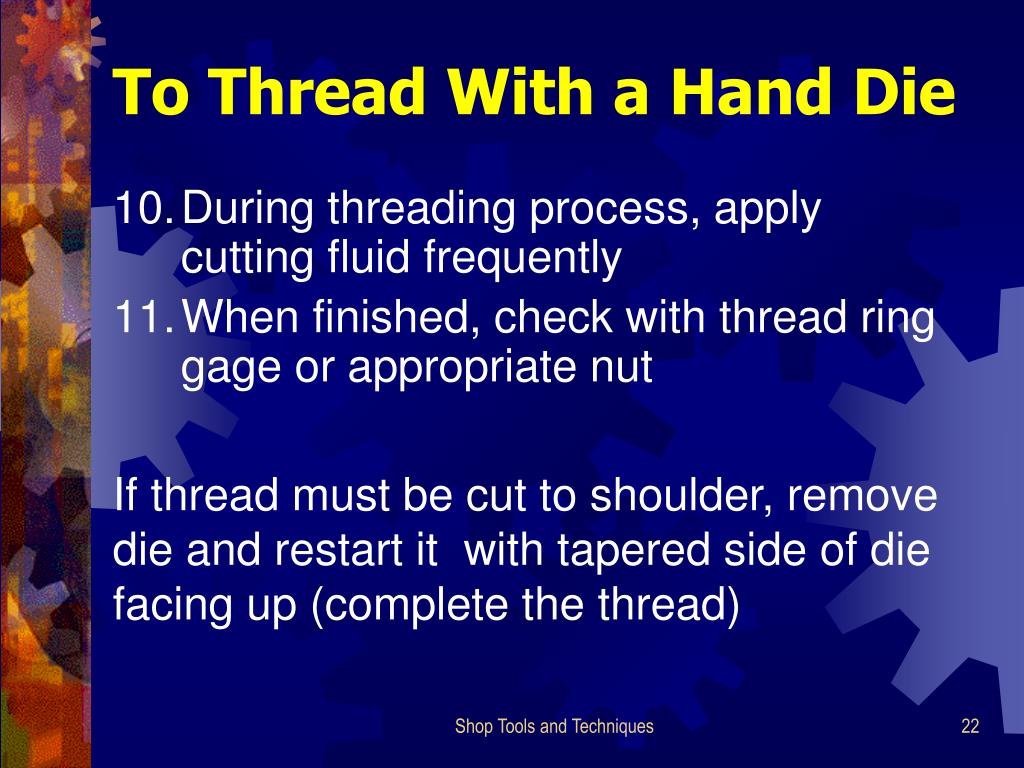 To Thread With a Hand Die

10. During threading process, apply cutting fluid frequently
11. When finished, check with thread ring gage or appropriate nut

If thread must be cut to shoulder, remove die and restart it  with tapered side of die facing up (complete the thread)

Shop Tools and Techniques

22